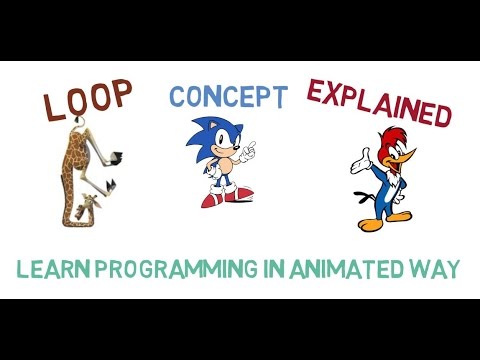 LOOP CONCEPT EXPLAINED

LEARN PROGRAMMING IN ANIMATED WAY